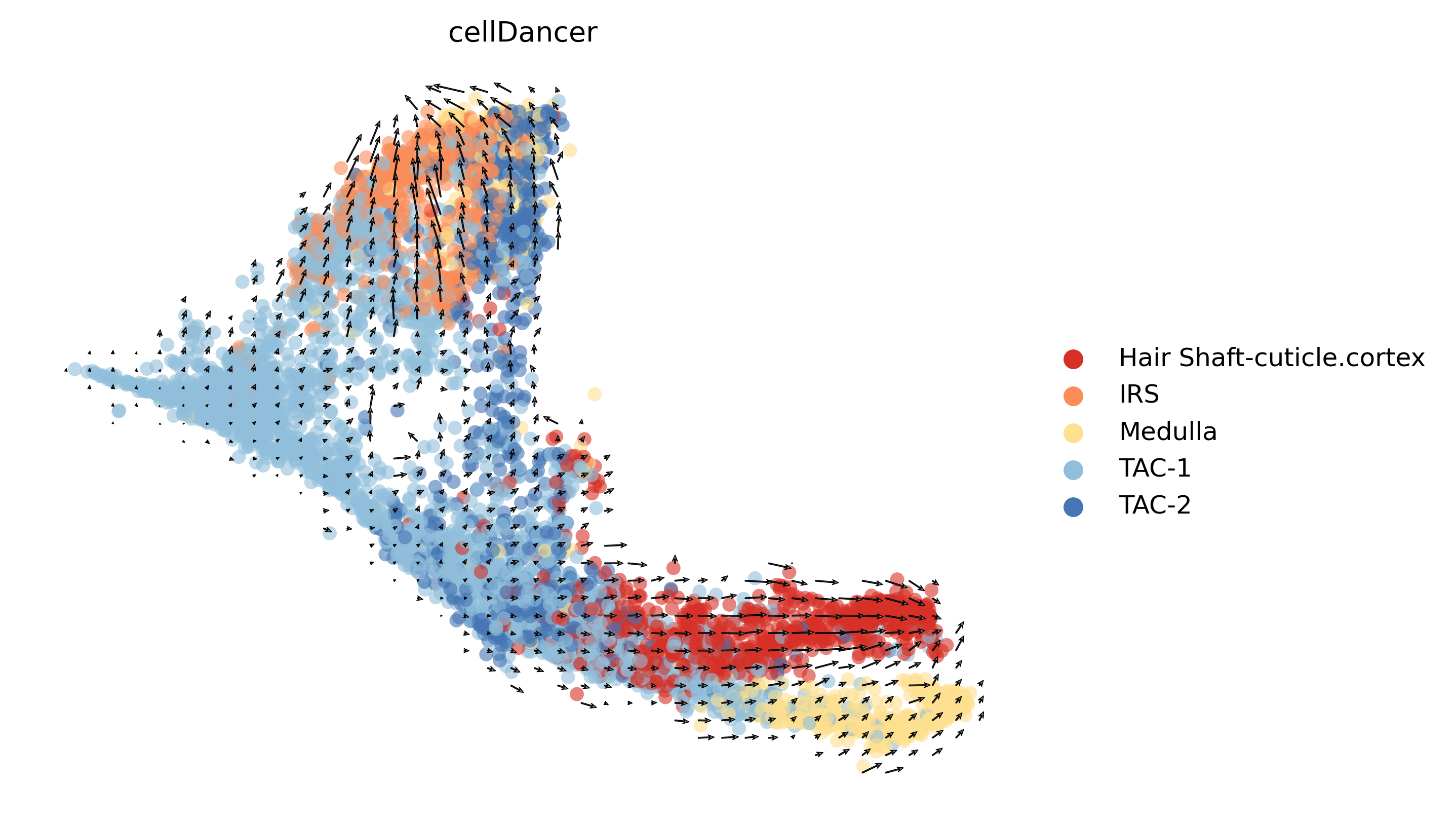 cellDancer

Hair Shaft-cuticle.cortex
IRS
Medulla
TAC-1
TAC-2